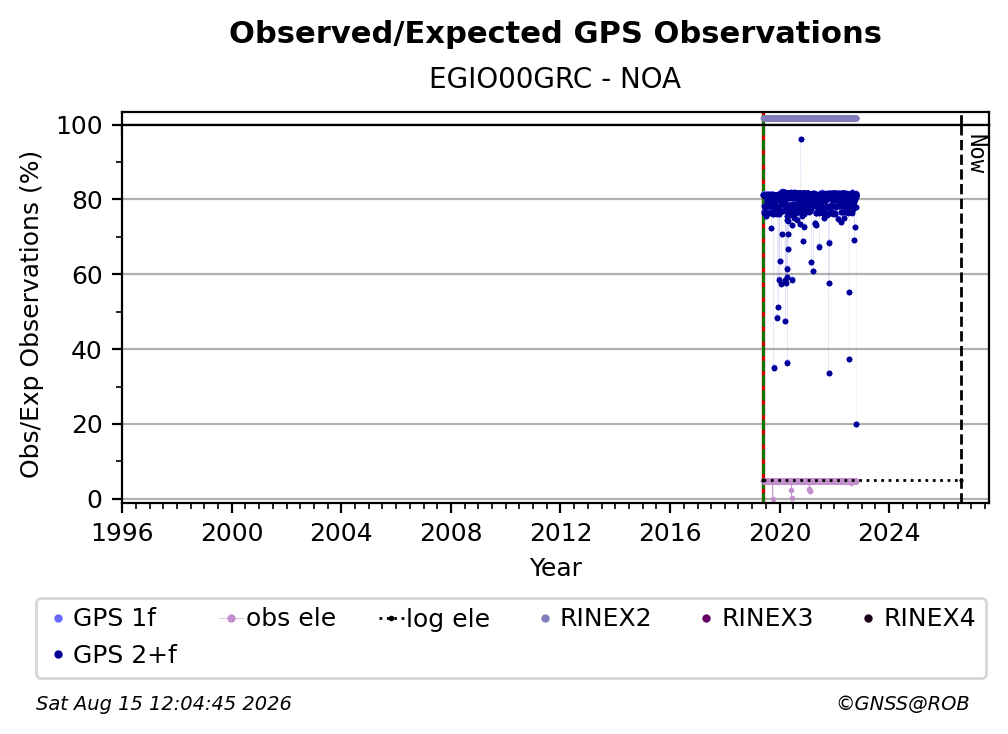 Observed/Expected GPS Observations
EGIO00GRC - NOA

Obs/Exp Observations (%)

100
80
60
40
20
0

Now

1996 2000 2004 2008 2012 2016 2020 2024
Year

GPS 1f
obs ele
log ele
RINEX2
RINEX3
RINEX4
GPS 2+f

Sat Aug 15 12:04:45 2026
©GNSS@ROB